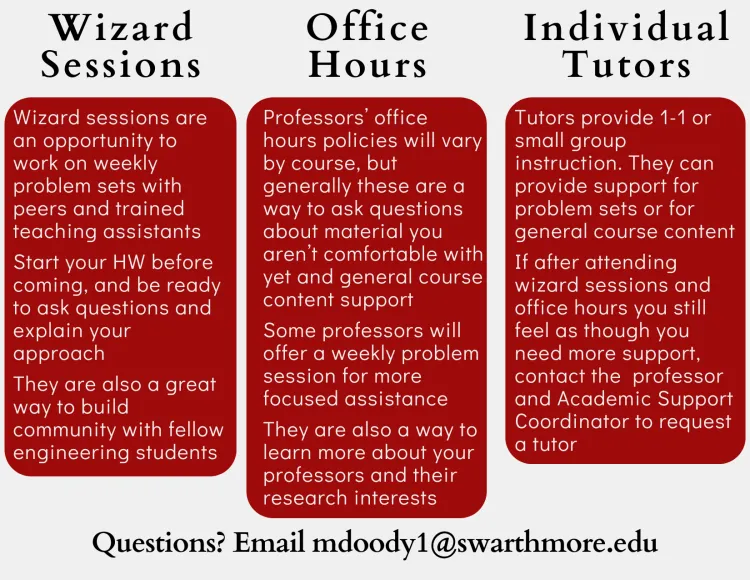 Wizard Sessions

Wizard sessions are an opportunity to work on weekly problem sets with peers and trained teaching assistants

Start your HW before coming, and be ready to ask questions and explain your approach

They are also a great way to build community with fellow engineering students

Office Hours

Professors' office hours policies will vary by course, but generally these are a way to ask questions about material you aren't comfortable with yet and general course content support

Some professors will offer a weekly problem session for more focused assistance

They are also a way to learn more about your professors and their research interests

Individual Tutors

Tutors provide 1-1 or small group instruction. They can provide support for problem sets or for general course content

If after attending wizard sessions and office hours you still feel as though you need more support, contact the professor and Academic Support Coordinator to request a tutor

Questions? Email mdoody1@swarthmore.edu